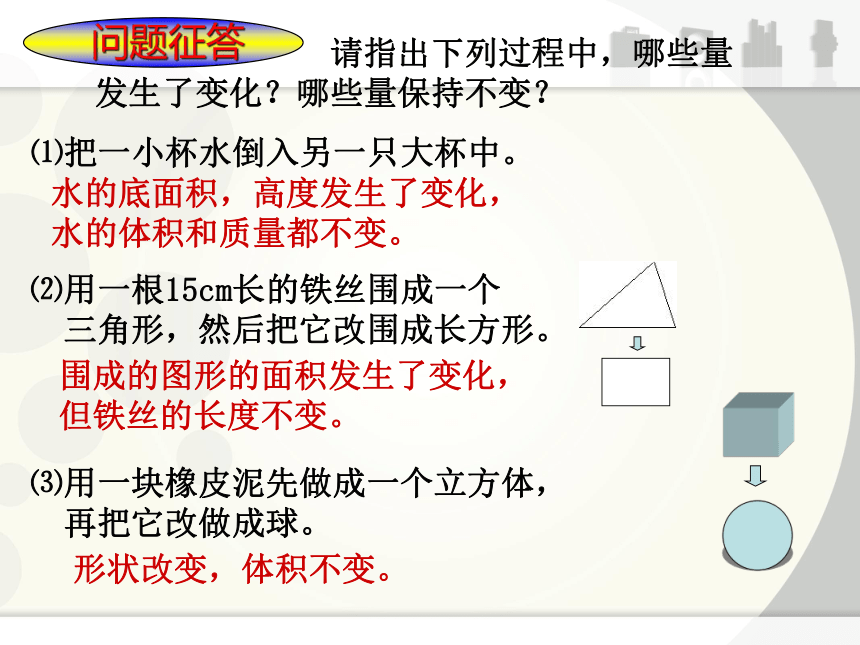 问题征答

请指出下列过程中，哪些量发生了变化？哪些量保持不变？

⑴把一小杯水倒入另一只大杯中。
水的底面积，高度发生了变化，水的体积和质量都不变。

⑵用一根15cm长的铁丝围成一个三角形，然后把它改围成长方形。
围成的图形的面积发生了变化，但铁丝的长度不变。

⑶用一块橡皮泥先做成一个立方体，再把它改做成球。
形状改变，体积不变。